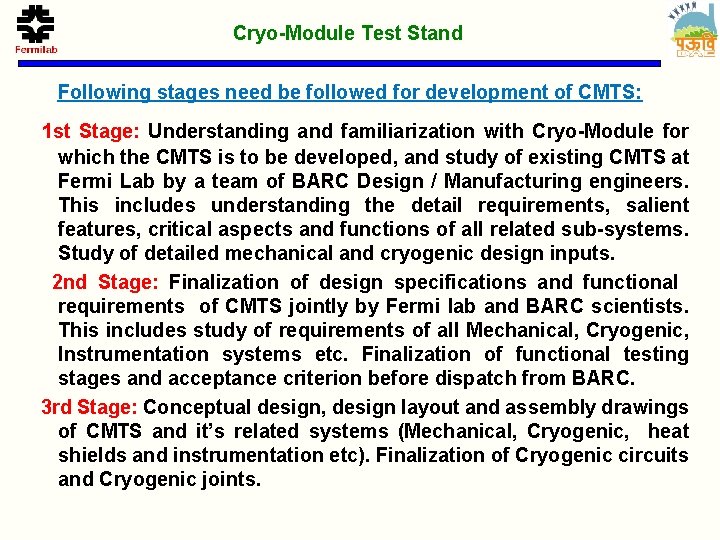 Fermilab

Cryo-Module Test Stand

पऊवि
DAE

Following stages need be followed for development of CMTS:

1st Stage: Understanding and familiarization with Cryo-Module for which the CMTS is to be developed, and study of existing CMTS at Fermi Lab by a team of BARC Design / Manufacturing engineers. This includes understanding the detail requirements, salient features, critical aspects and functions of all related sub-systems. Study of detailed mechanical and cryogenic design inputs.

2nd Stage: Finalization of design specifications and functional requirements of CMTS jointly by Fermi lab and BARC scientists. This includes study of requirements of all Mechanical, Cryogenic, Instrumentation systems etc. Finalization of functional testing stages and acceptance criterion before dispatch from BARC.

3rd Stage: Conceptual design, design layout and assembly drawings of CMTS and it's related systems (Mechanical, Cryogenic, heat shields and instrumentation etc). Finalization of Cryogenic circuits and Cryogenic joints.